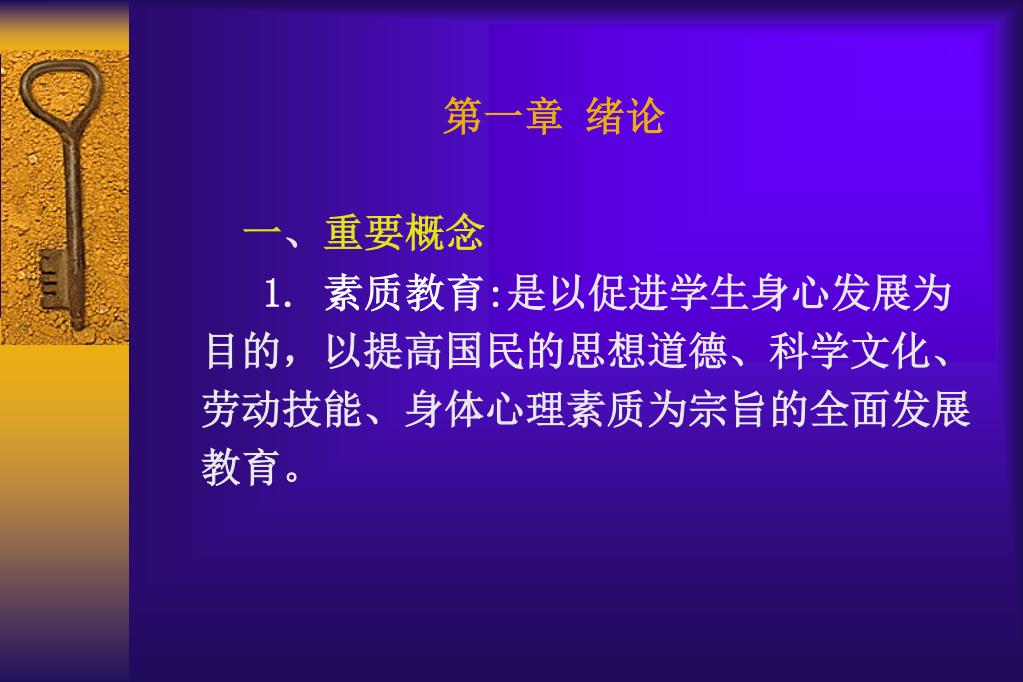 第一章 绪论

一、重要概念

1. 素质教育:是以促进学生身心发展为目的，以提高国民的思想道德、科学文化、劳动技能、身体心理素质为宗旨的全面发展教育。